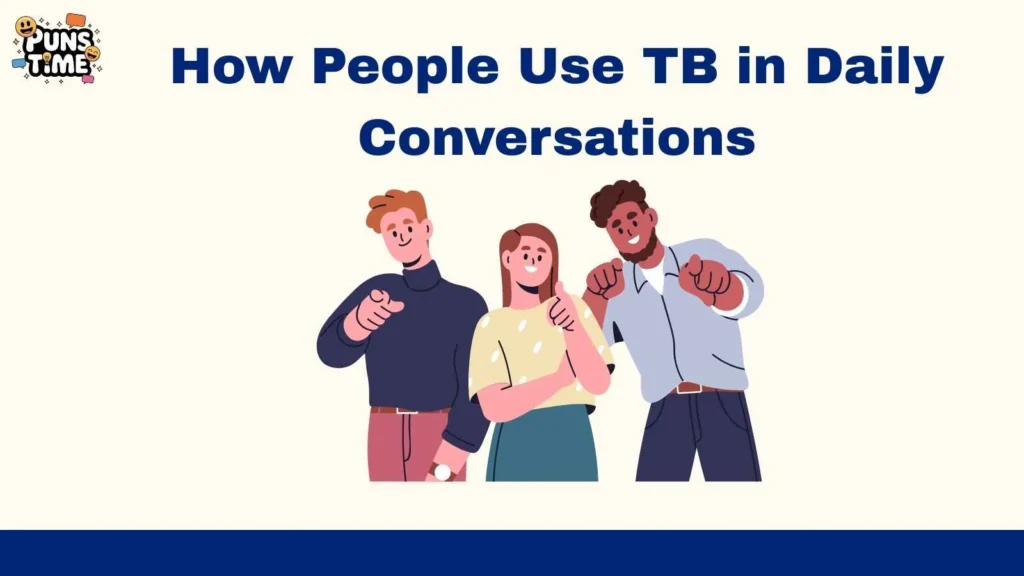 PUNS TIME

How People Use TB in Daily Conversations